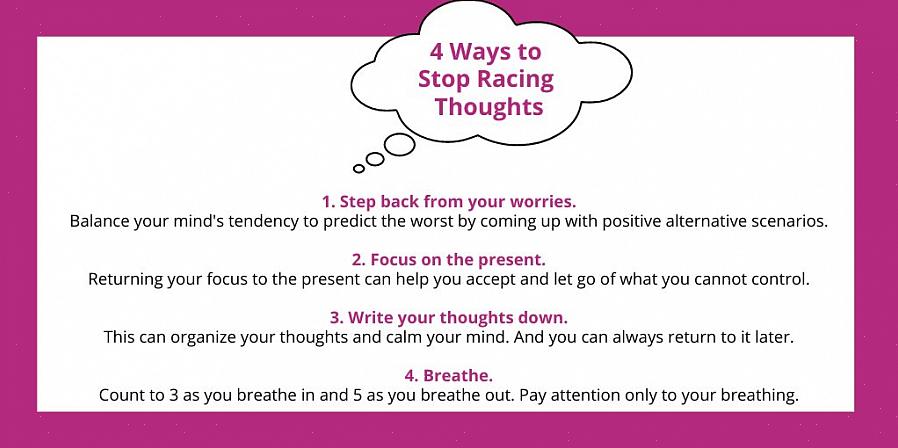 4 Ways to Stop Racing Thoughts

1. Step back from your worries.
Balance your mind's tendency to predict the worst by coming up with positive alternative scenarios.

2. Focus on the present.
Returning your focus to the present can help you accept and let go of what you cannot control.

3. Write your thoughts down.
This can organize your thoughts and calm your mind. And you can always return to it later.

4. Breathe.
Count to 3 as you breathe in and 5 as you breathe out. Pay attention only to your breathing.